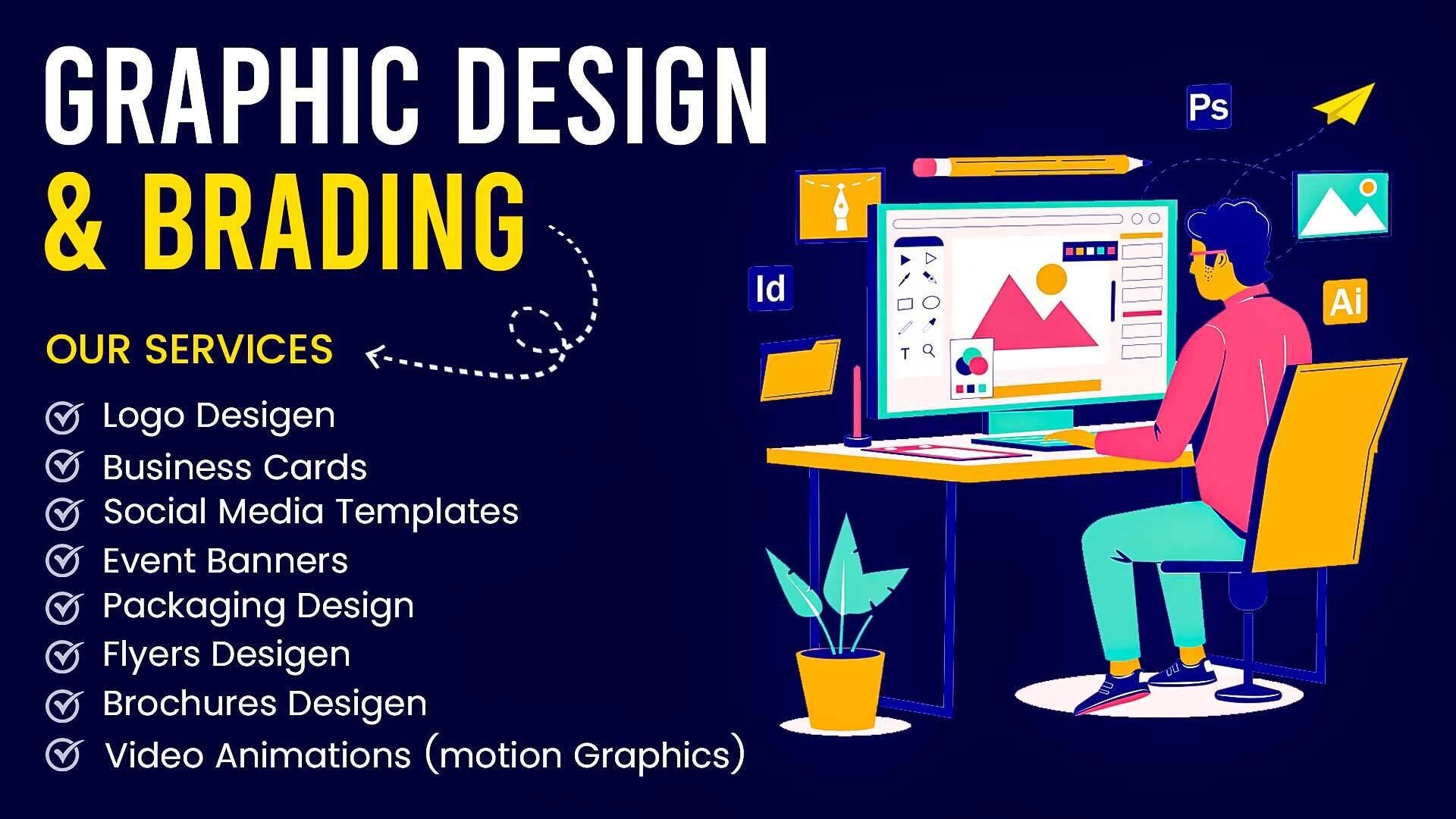 GRAPHIC DESIGN
& BRADING

OUR SERVICES

Logo Desigen
Business Cards
Social Media Templates
Event Banners
Packaging Design
Flyers Desigen
Brochures Desigen
Video Animations (motion Graphics)

Ps
Id
Ai
T